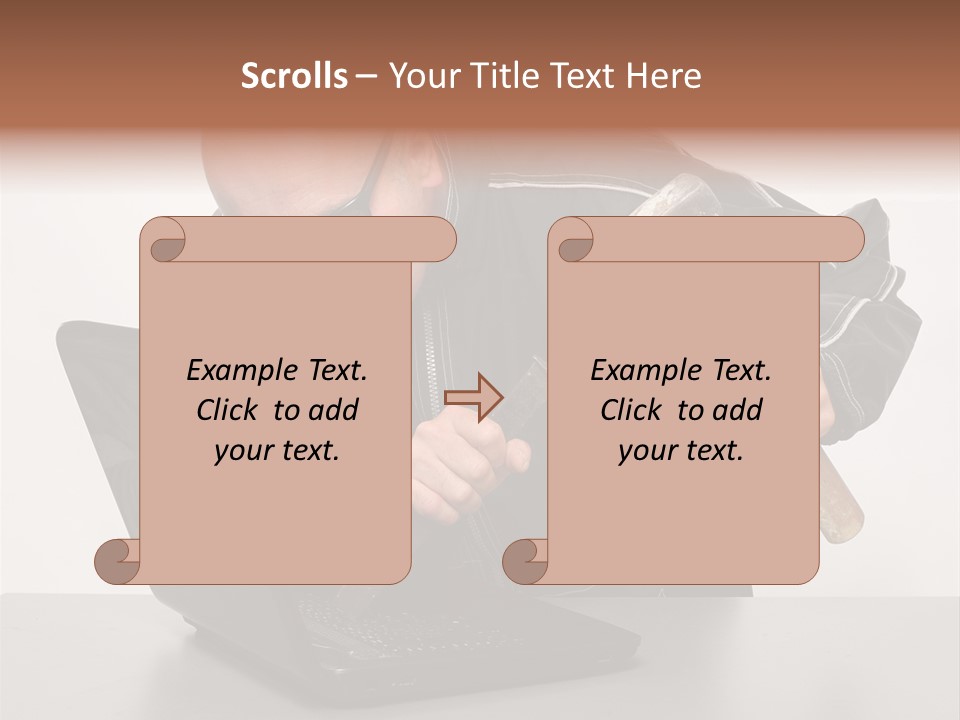 Scrolls – Your Title Text Here

Example Text. Click to add your text.

Example Text. Click to add your text.